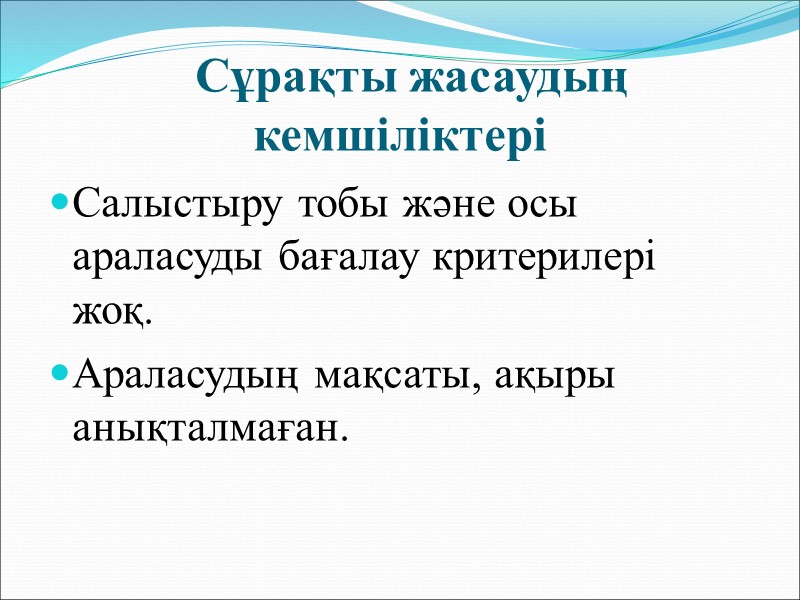 Сұрақты жасаудың кемшіліктері

Салыстыру тобы және осы араласуды бағалау критерилері жоқ.

Араласудың мақсаты, ақыры анықталмаған.